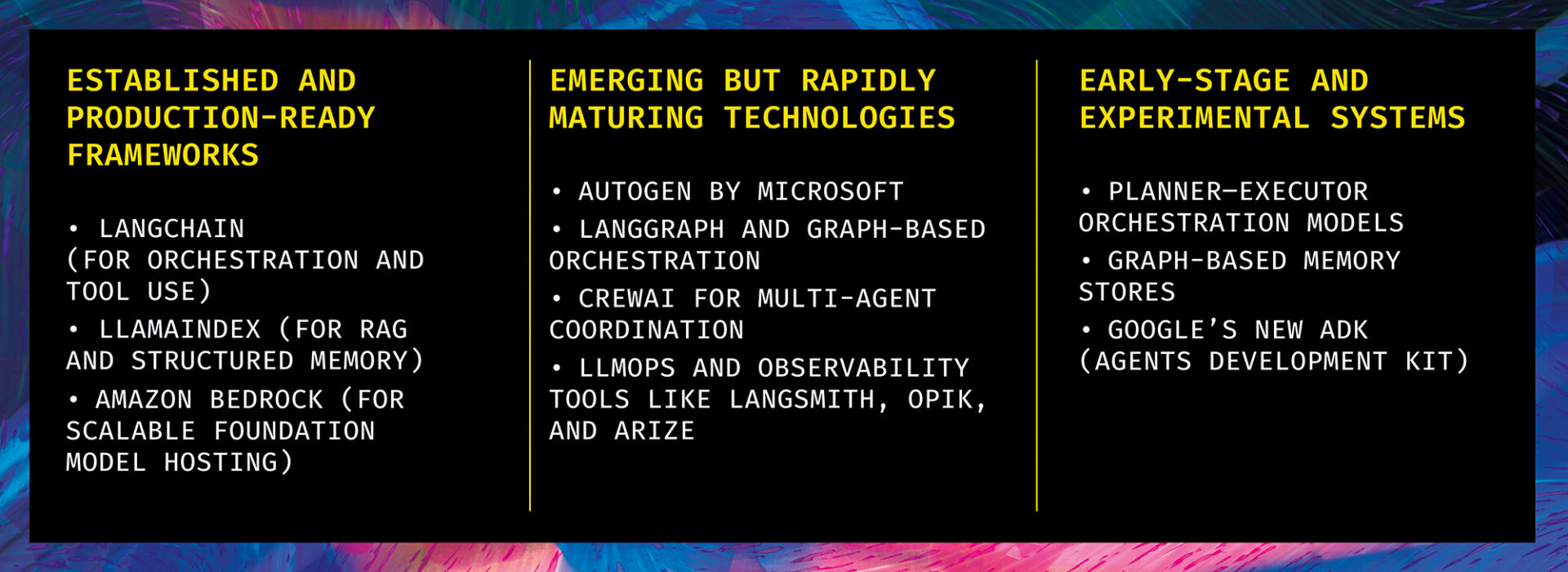 ESTABLISHED AND PRODUCTION-READY FRAMEWORKS

• LANGCHAIN (FOR ORCHESTRATION AND TOOL USE)
• LLAMAINDEX (FOR RAG AND STRUCTURED MEMORY)
• AMAZON BEDROCK (FOR SCALABLE FOUNDATION MODEL HOSTING)

EMERGING BUT RAPIDLY MATURING TECHNOLOGIES

• AUTOGEN BY MICROSOFT
• LANGGRAPH AND GRAPH-BASED ORCHESTRATION
• CREWAI FOR MULTI-AGENT COORDINATION
• LLMOPS AND OBSERVABILITY TOOLS LIKE LANGSMITH, OPIK, AND ARIZE

EARLY-STAGE AND EXPERIMENTAL SYSTEMS

• PLANNER-EXECUTOR ORCHESTRATION MODELS
• GRAPH-BASED MEMORY STORES
• GOOGLE'S NEW ADK (AGENTS DEVELOPMENT KIT)